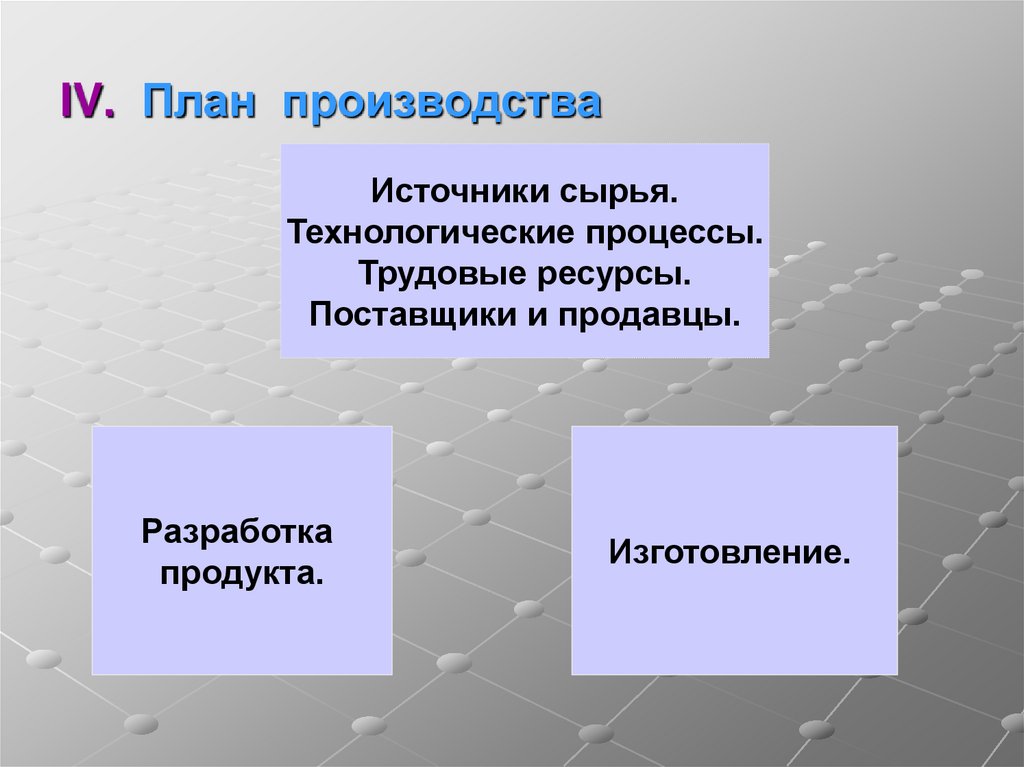 IV. План производства

Источники сырья.
Технологические процессы.
Трудовые ресурсы.
Поставщики и продавцы.

Разработка продукта.

Изготовление.